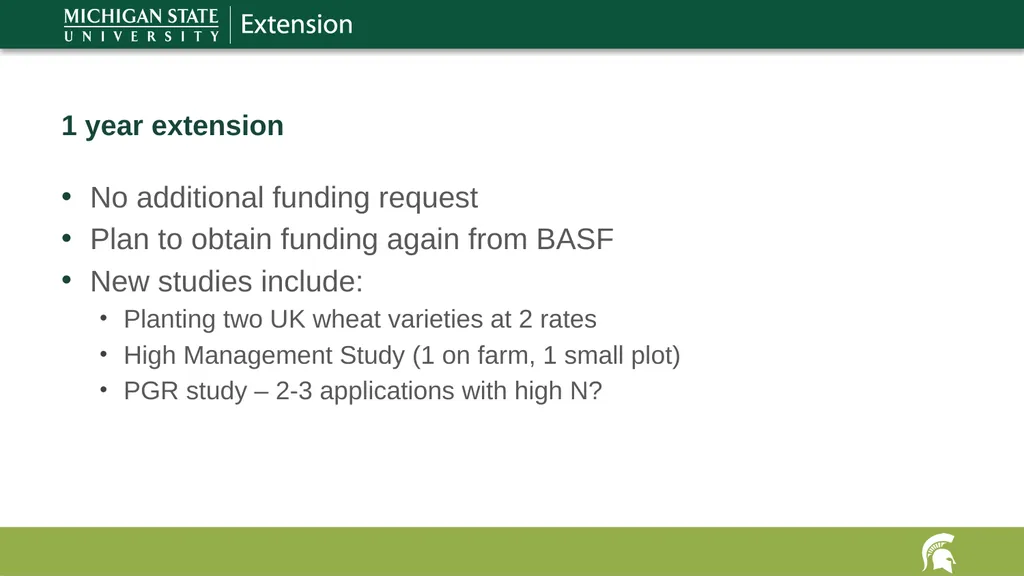 MICHIGAN STATE UNIVERSITY | Extension

1 year extension

• No additional funding request
• Plan to obtain funding again from BASF
• New studies include:
  • Planting two UK wheat varieties at 2 rates
  • High Management Study (1 on farm, 1 small plot)
  • PGR study – 2-3 applications with high N?